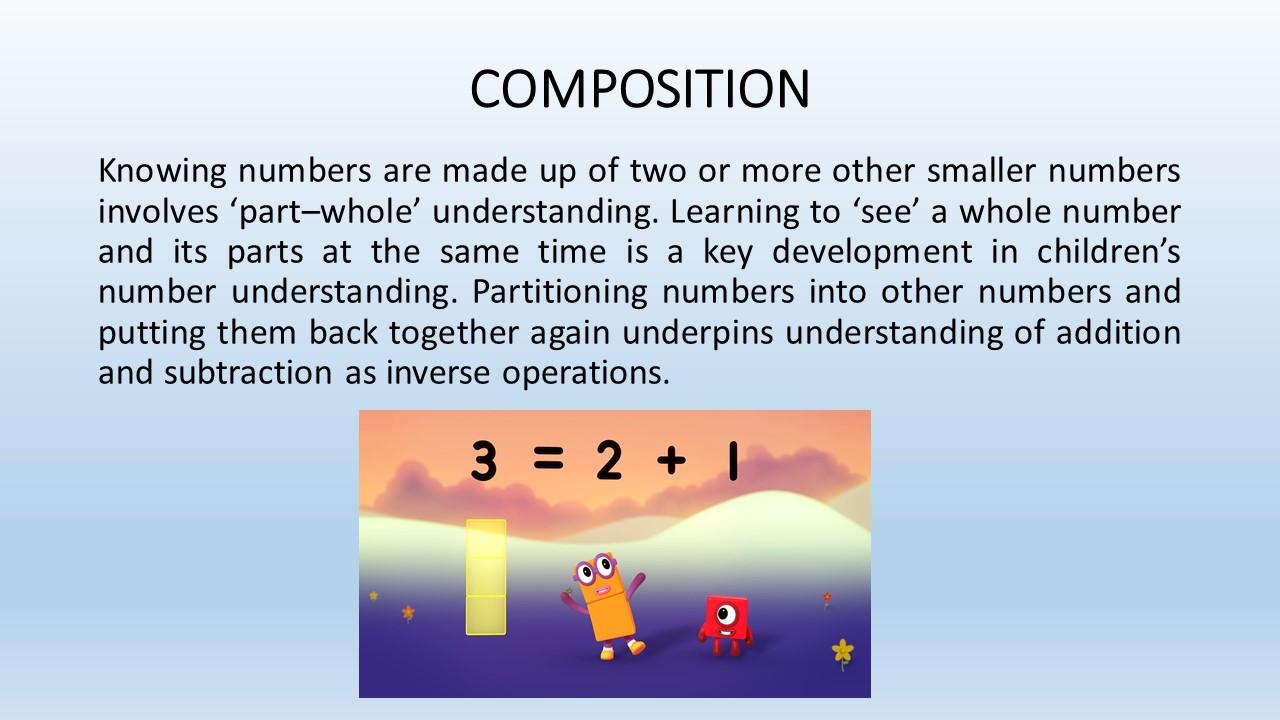 COMPOSITION

Knowing numbers are made up of two or more other smaller numbers involves ‘part–whole’ understanding. Learning to ‘see’ a whole number and its parts at the same time is a key development in children’s number understanding. Partitioning numbers into other numbers and putting them back together again underpins understanding of addition and subtraction as inverse operations.

$3 = 2 + 1$